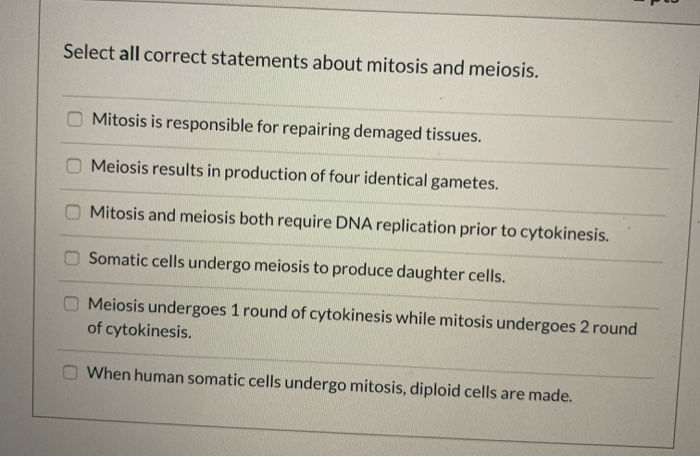 Select all correct statements about mitosis and meiosis.

Mitosis is responsible for repairing demaged tissues.

Meiosis results in production of four identical gametes.

Mitosis and meiosis both require DNA replication prior to cytokinesis.

Somatic cells undergo meiosis to produce daughter cells.

Meiosis undergoes 1 round of cytokinesis while mitosis undergoes 2 round of cytokinesis.

When human somatic cells undergo mitosis, diploid cells are made.